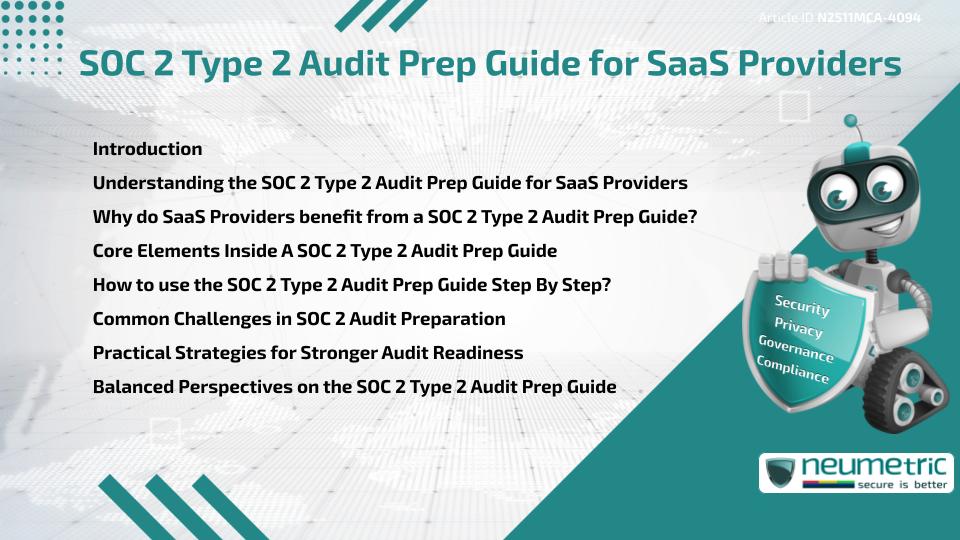 Article ID N2511MCA-4094

SOC 2 Type 2 Audit Prep Guide for SaaS Providers

Introduction

Understanding the SOC 2 Type 2 Audit Prep Guide for SaaS Providers

Why do SaaS Providers benefit from a SOC 2 Type 2 Audit Prep Guide?

Core Elements Inside A SOC 2 Type 2 Audit Prep Guide

How to use the SOC 2 Type 2 Audit Prep Guide Step By Step?

Common Challenges in SOC 2 Audit Preparation

Practical Strategies for Stronger Audit Readiness

Balanced Perspectives on the SOC 2 Type 2 Audit Prep Guide

Security
Privacy
Governance
Compliance

neumetric
secure is better